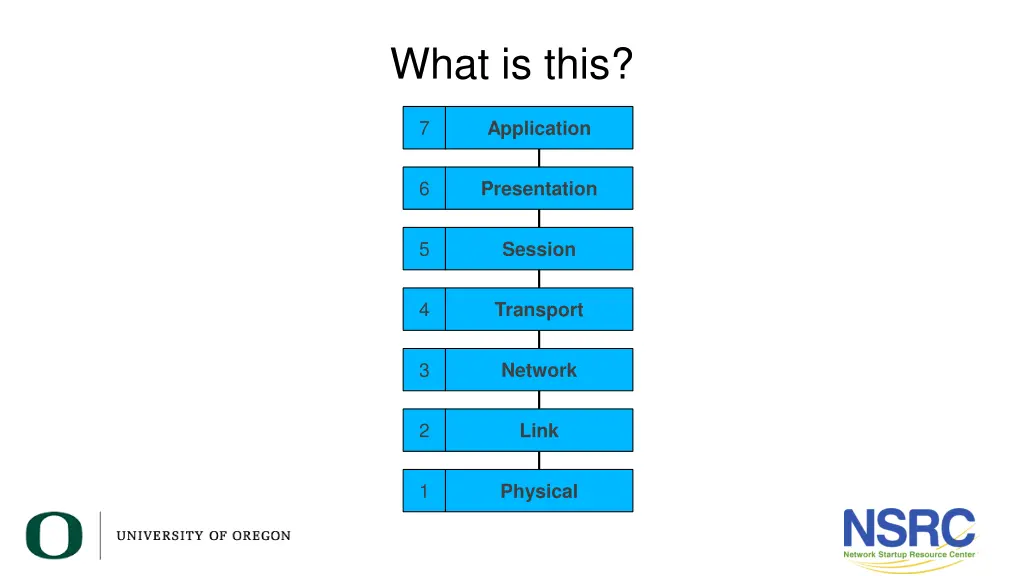 What is this?

7 Application

6 Presentation

5 Session

4 Transport

3 Network

2 Link

1 Physical

O UNIVERSITY OF OREGON

NSRC
Network Startup Resource Center